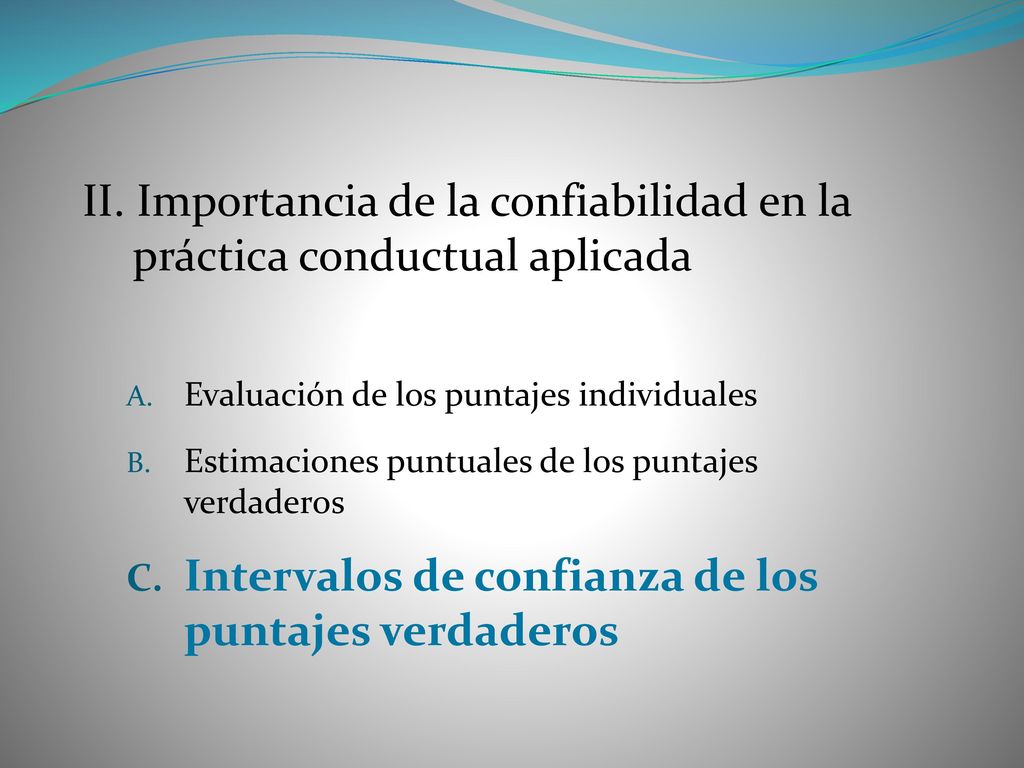 II. Importancia de la confiabilidad en la práctica conductual aplicada

A. Evaluación de los puntajes individuales

B. Estimaciones puntuales de los puntajes verdaderos

C. Intervalos de confianza de los puntajes verdaderos